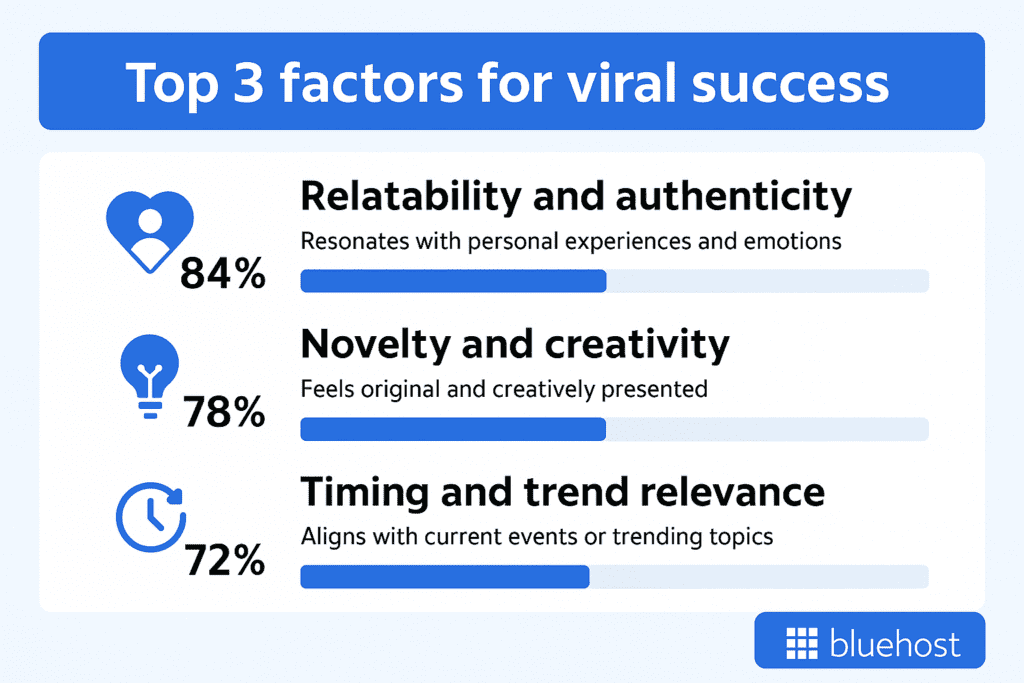 Top 3 factors for viral success

84%
Relatability and authenticity
Resonates with personal experiences and emotions

78%
Novelty and creativity
Feels original and creatively presented

72%
Timing and trend relevance
Aligns with current events or trending topics

bluehost